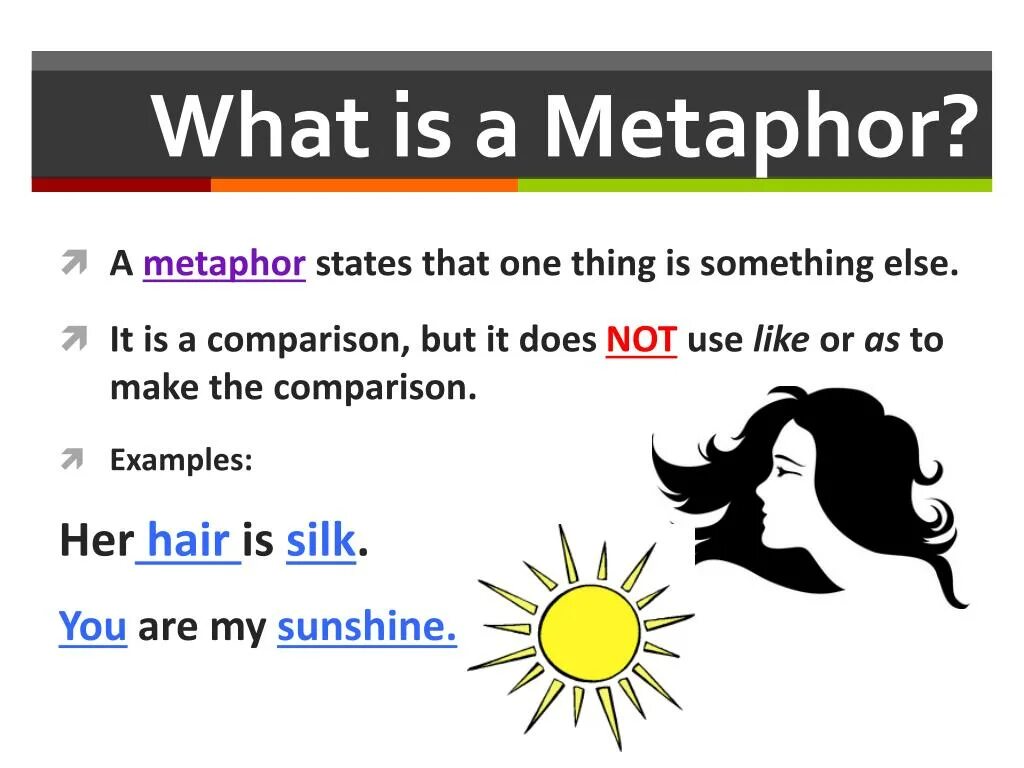 What is a Metaphor?

A metaphor states that one thing is something else.

It is a comparison, but it does NOT use like or as to make the comparison.

Examples:

Her hair is silk.

You are my sunshine.